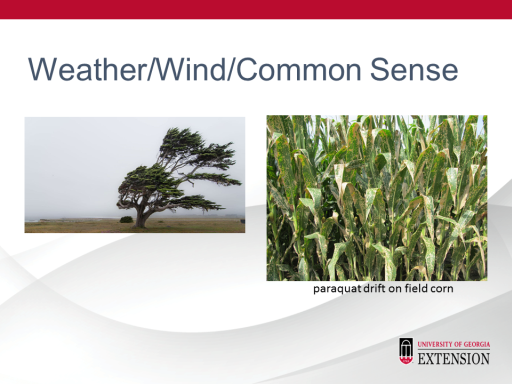 Weather/Wind/Common Sense

paraquat drift on field corn

UNIVERSITY OF GEORGIA
EXTENSION